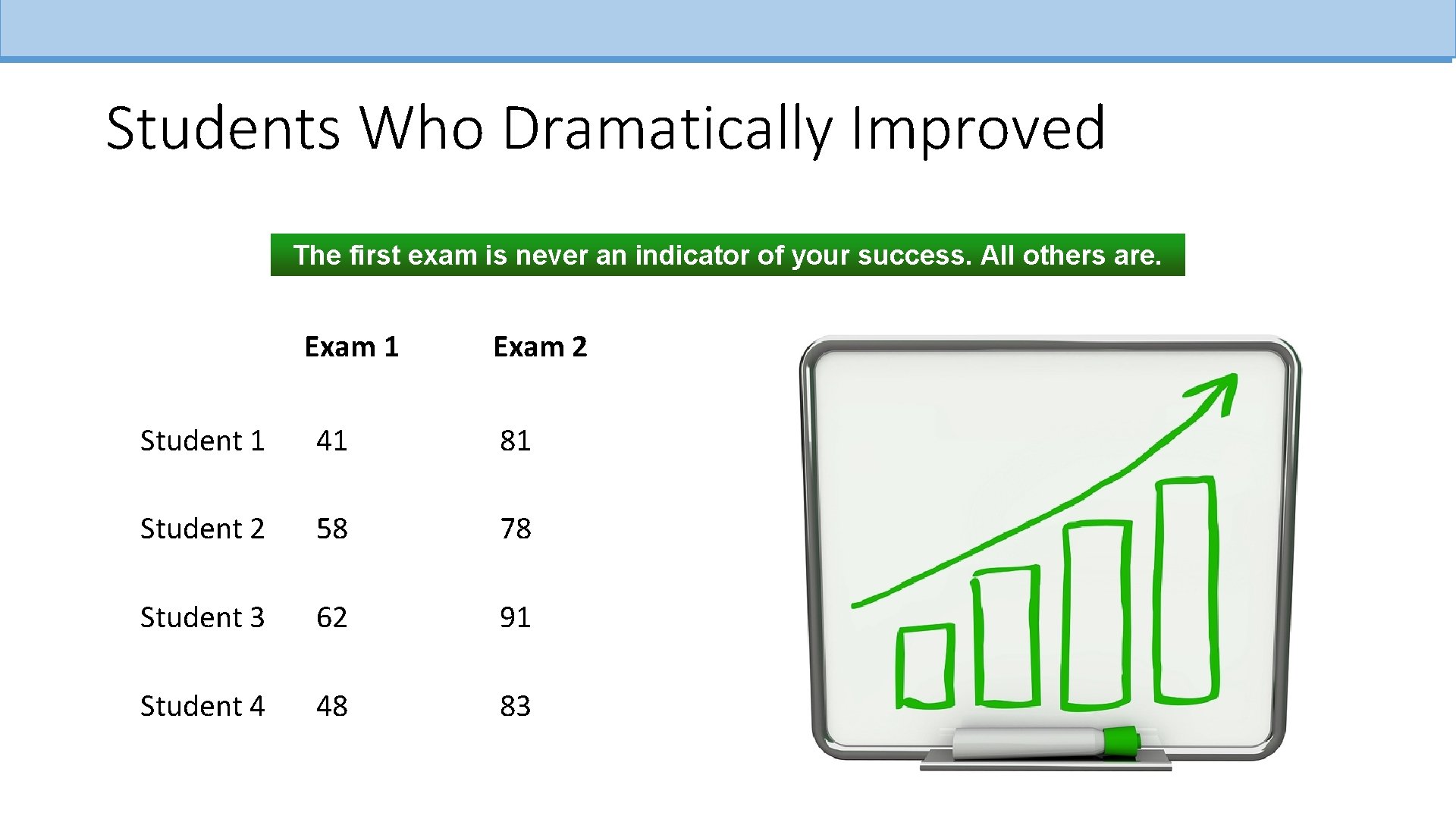 Students Who Dramatically Improved

The first exam is never an indicator of your success. All others are.

| | Exam 1 | Exam 2 |
|---|---|---|
| Student 1 | 41 | 81 |
| Student 2 | 58 | 78 |
| Student 3 | 62 | 91 |
| Student 4 | 48 | 83 |